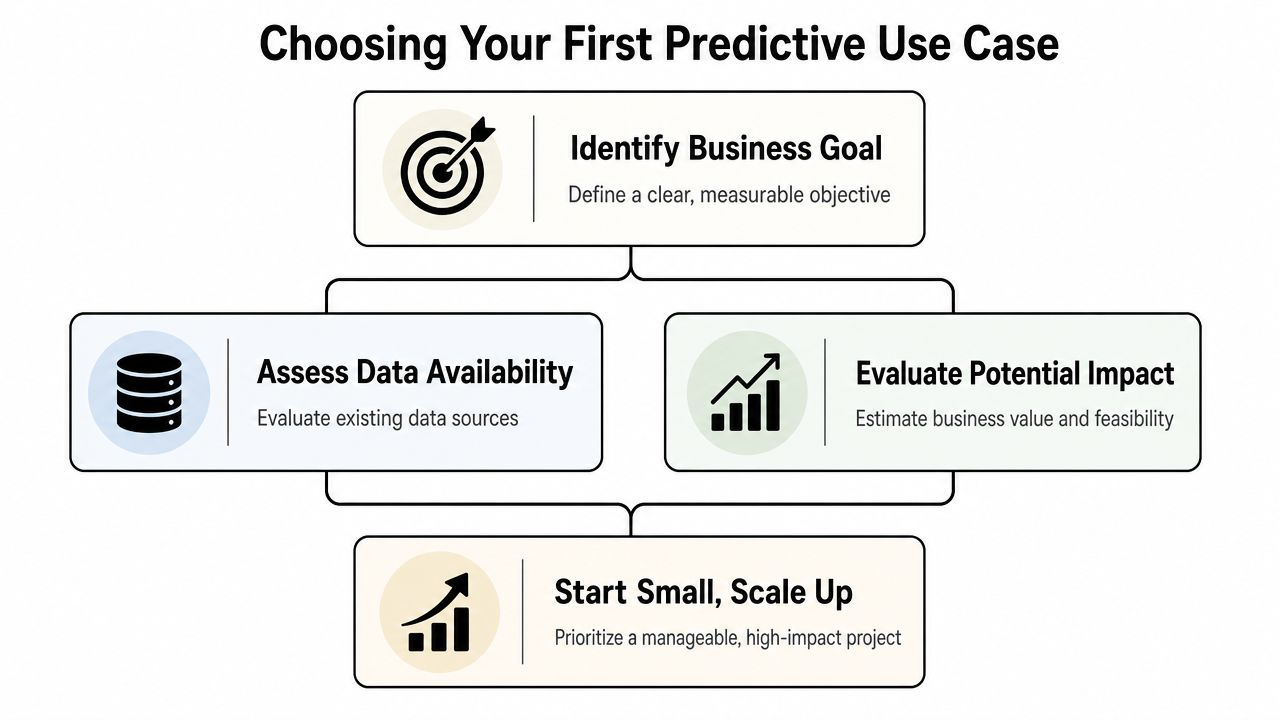 Choosing Your First Predictive Use Case

Identify Business Goal
Define a clear, measurable objective

Assess Data Availability
Evaluate existing data sources

Evaluate Potential Impact
Estimate business value and feasibility

Start Small, Scale Up
Prioritize a manageable, high-impact project